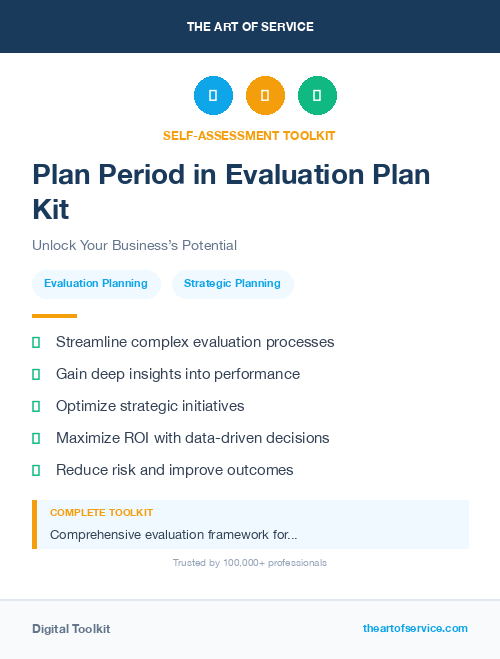 THE ART OF SERVICE

SELF-ASSESSMENT TOOLKIT

Plan Period in Evaluation Plan Kit

Unlock Your Business's Potential

Evaluation Planning

Strategic Planning

Streamline complex evaluation processes

Gain deep insights into performance

Optimize strategic initiatives

Maximize ROI with data-driven decisions

Reduce risk and improve outcomes

COMPLETE TOOLKIT

Comprehensive evaluation framework for...

Trusted by 100,000+ professionals

Digital Toolkit

theartofservice.com